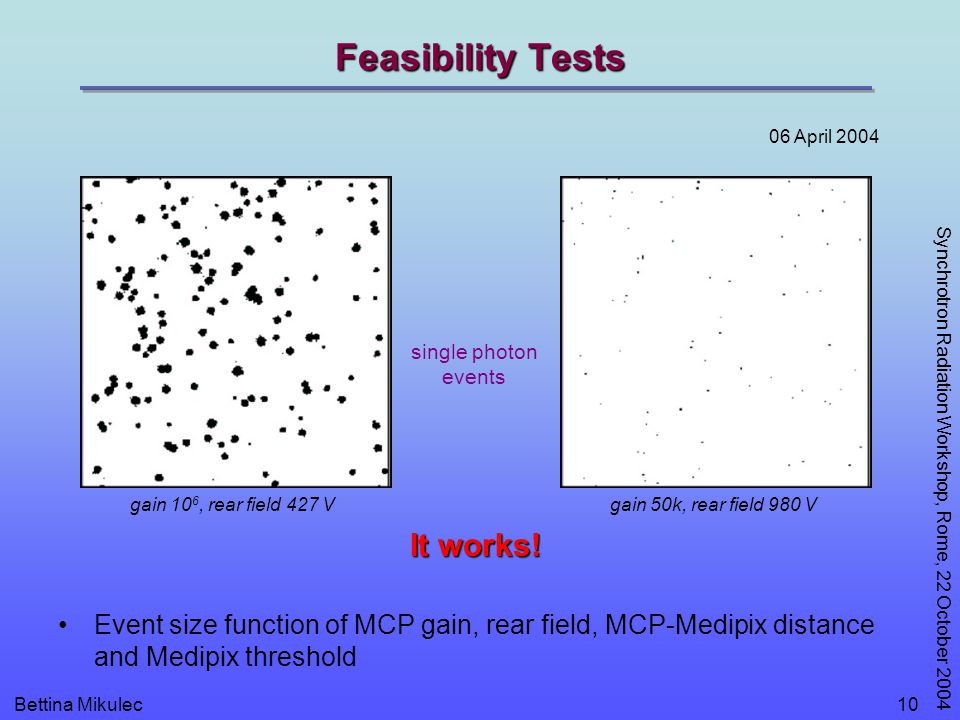 Feasibility Tests

06 April 2004

single photon events

gain $10^6$, rear field 427 V

gain 50k, rear field 980 V

It works!

• Event size function of MCP gain, rear field, MCP-Medipix distance and Medipix threshold

Synchrotron Radiation Workshop, Rome, 22 October 2004

Bettina Mikulec

10